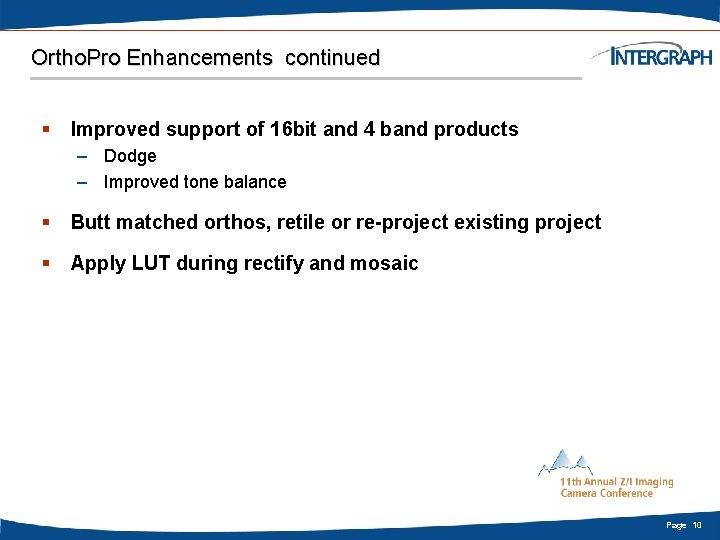 OrthoPro Enhancements continued

INTERGRAPH

▪ Improved support of 16bit and 4 band products
– Dodge
– Improved tone balance

▪ Butt matched orthos, retile or re-project existing project

▪ Apply LUT during rectify and mosaic

11th Annual Z/I Imaging Camera Conference

Page 10